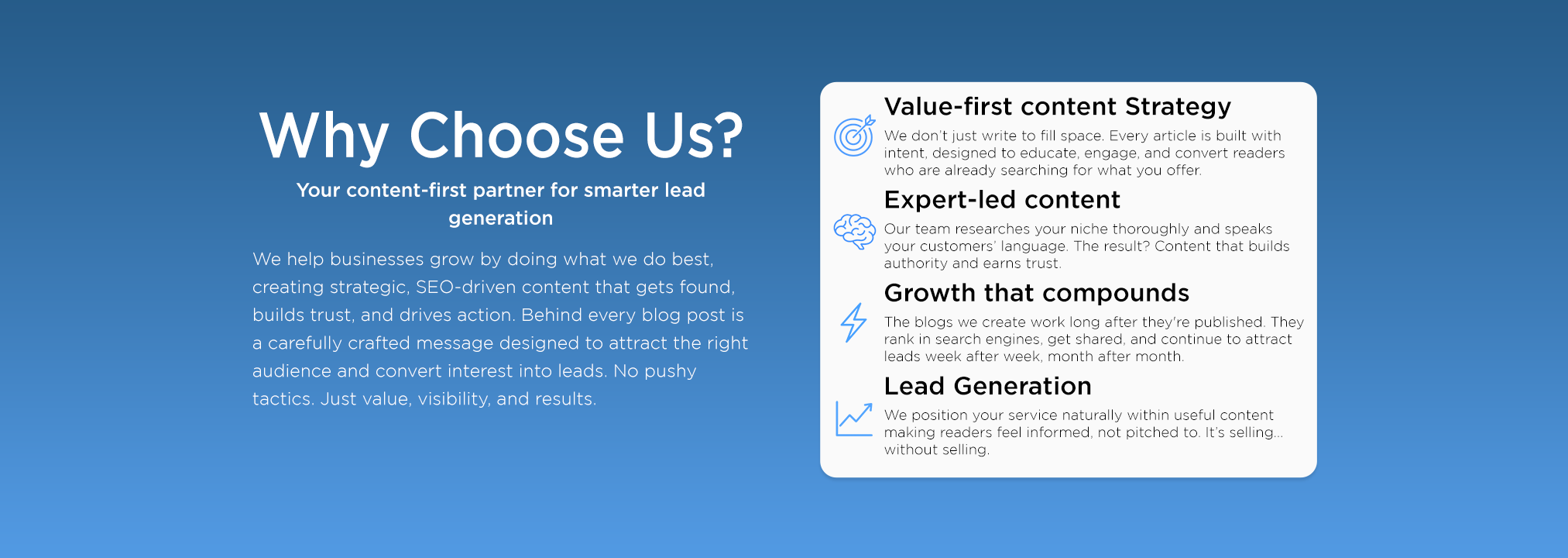 Why Choose Us?

Your content-first partner for smarter lead generation

We help businesses grow by doing what we do best, creating strategic, SEO-driven content that gets found, builds trust, and drives action. Behind every blog post is a carefully crafted message designed to attract the right audience and convert interest into leads. No pushy tactics. Just value, visibility, and results.

Value-first content Strategy

We don't just write to fill space. Every article is built with intent, designed to educate, engage, and convert readers who are already searching for what you offer.

Expert-led content

Our team researches your niche thoroughly and speaks your customers' language. The result? Content that builds authority and earns trust.

Growth that compounds

The blogs we create work long after they're published. They rank in search engines, get shared, and continue to attract leads week after week, month after month.

Lead Generation

We position your service naturally within useful content making readers feel informed, not pitched to. It's selling... without selling.